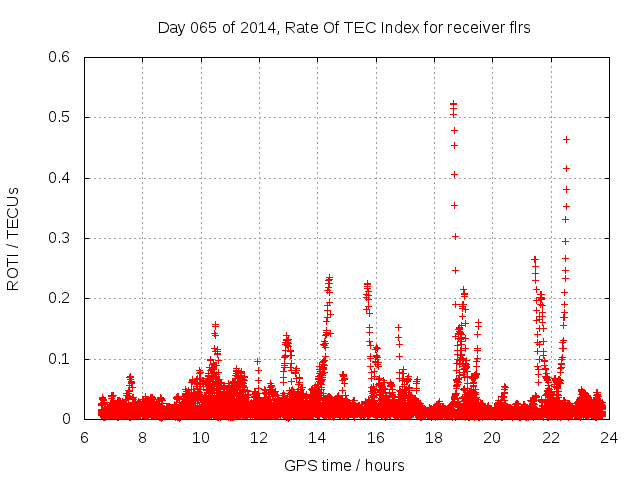 Day 065 of 2014, Rate Of TEC Index for receiver flrs

ROTI / TECUs

0.6
0.5
0.4
0.3
0.2
0.1
0

6 8 10 12 14 16 18 20 22 24

GPS time / hours